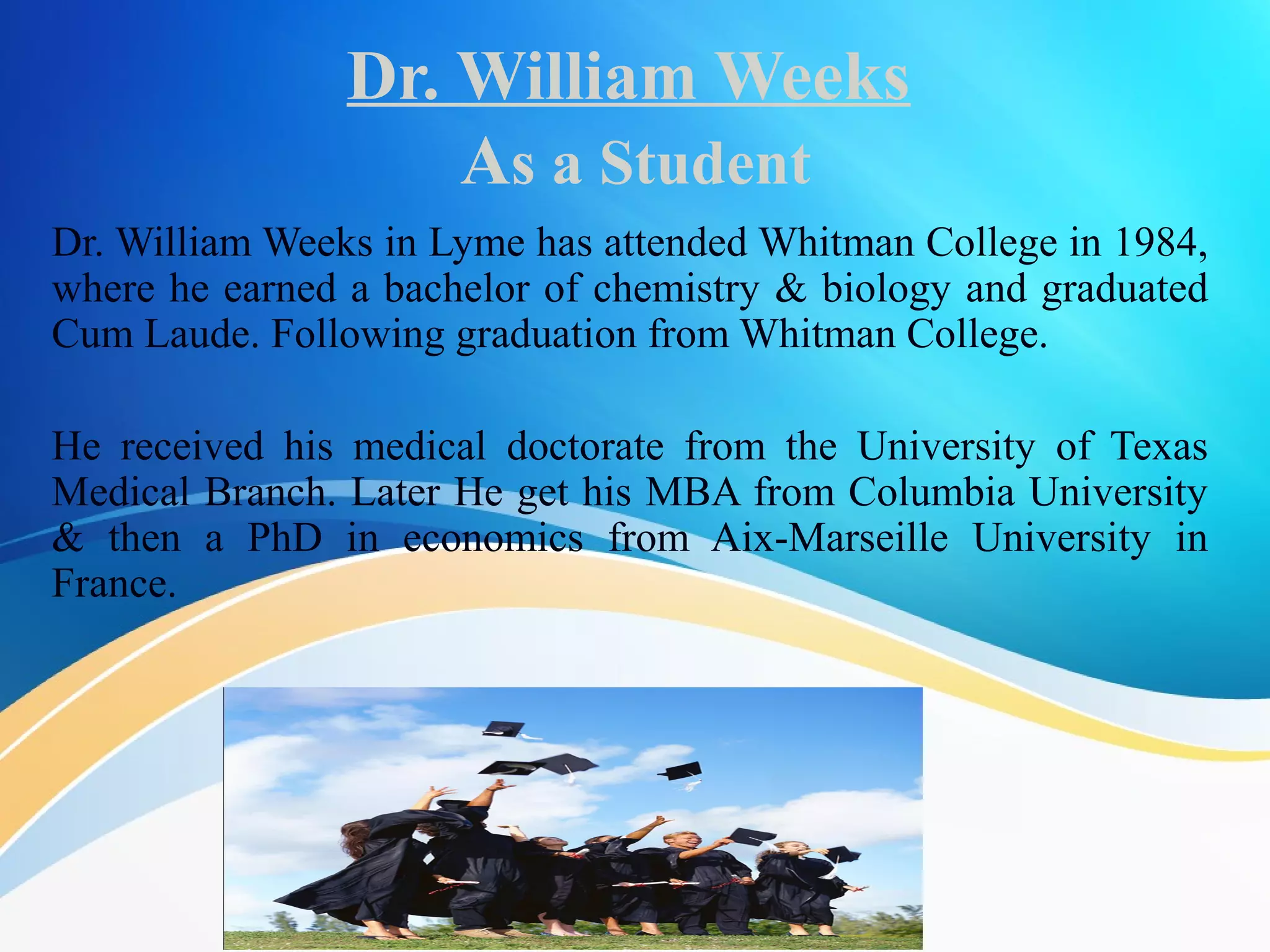 Dr. William Weeks
As a Student

Dr. William Weeks in Lyme has attended Whitman College in 1984, where he earned a bachelor of chemistry & biology and graduated Cum Laude. Following graduation from Whitman College.

He received his medical doctorate from the University of Texas Medical Branch. Later He get his MBA from Columbia University & then a PhD in economics from Aix-Marseille University in France.